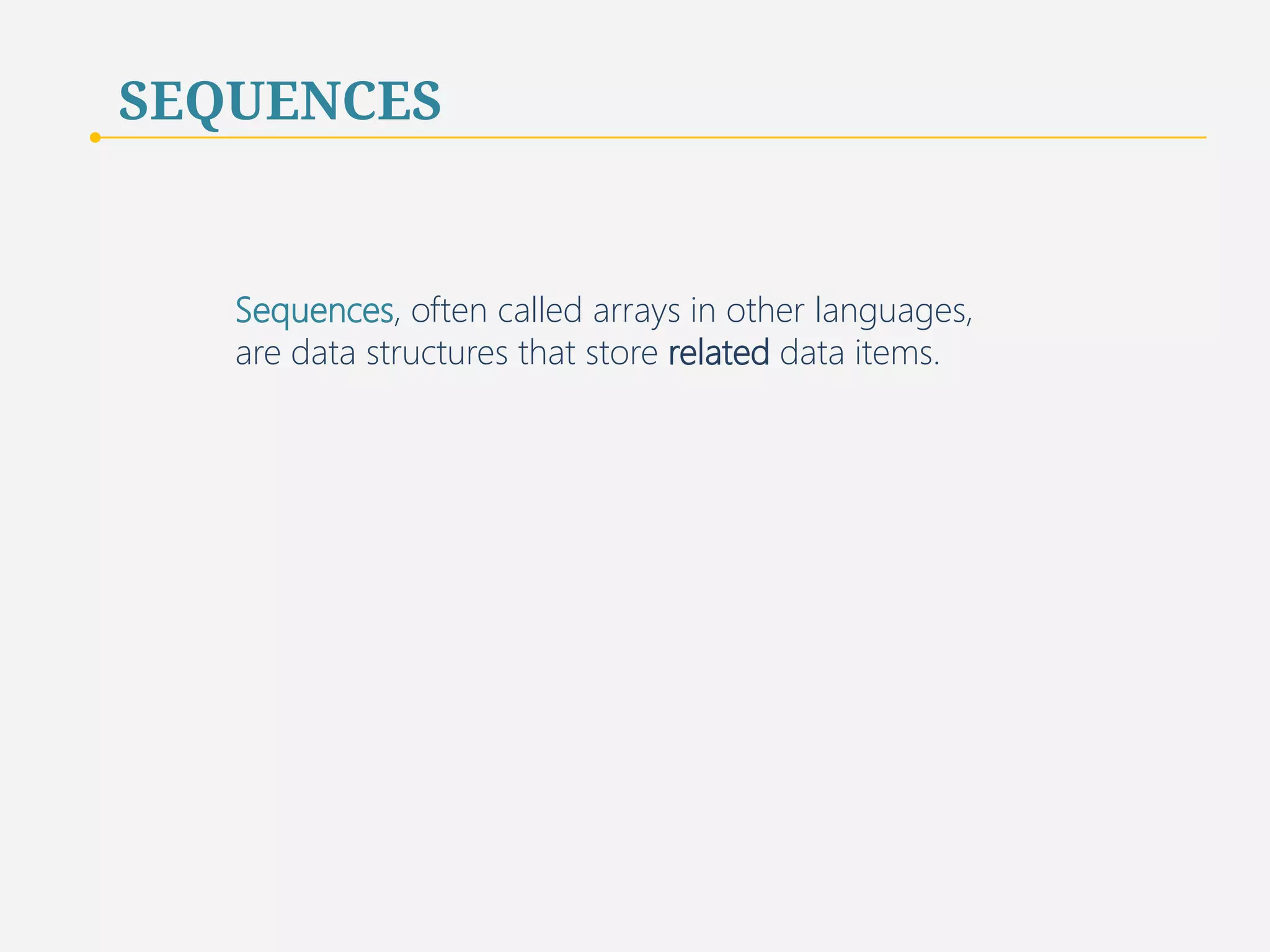 SEQUENCES

Sequences, often called arrays in other languages, are data structures that store related data items.